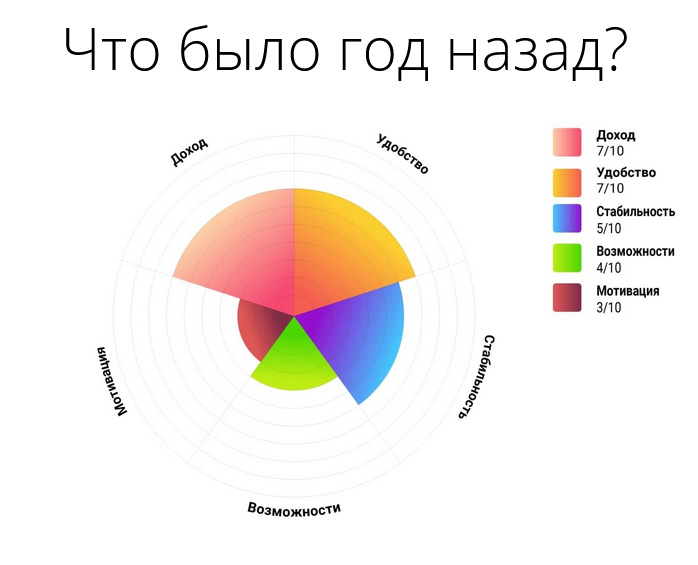 Что было год назад?

Доход

Удобство

Стабильность

Возможности

Мотивация

Доход
7/10

Удобство
7/10

Стабильность
5/10

Возможности
4/10

Мотивация
3/10